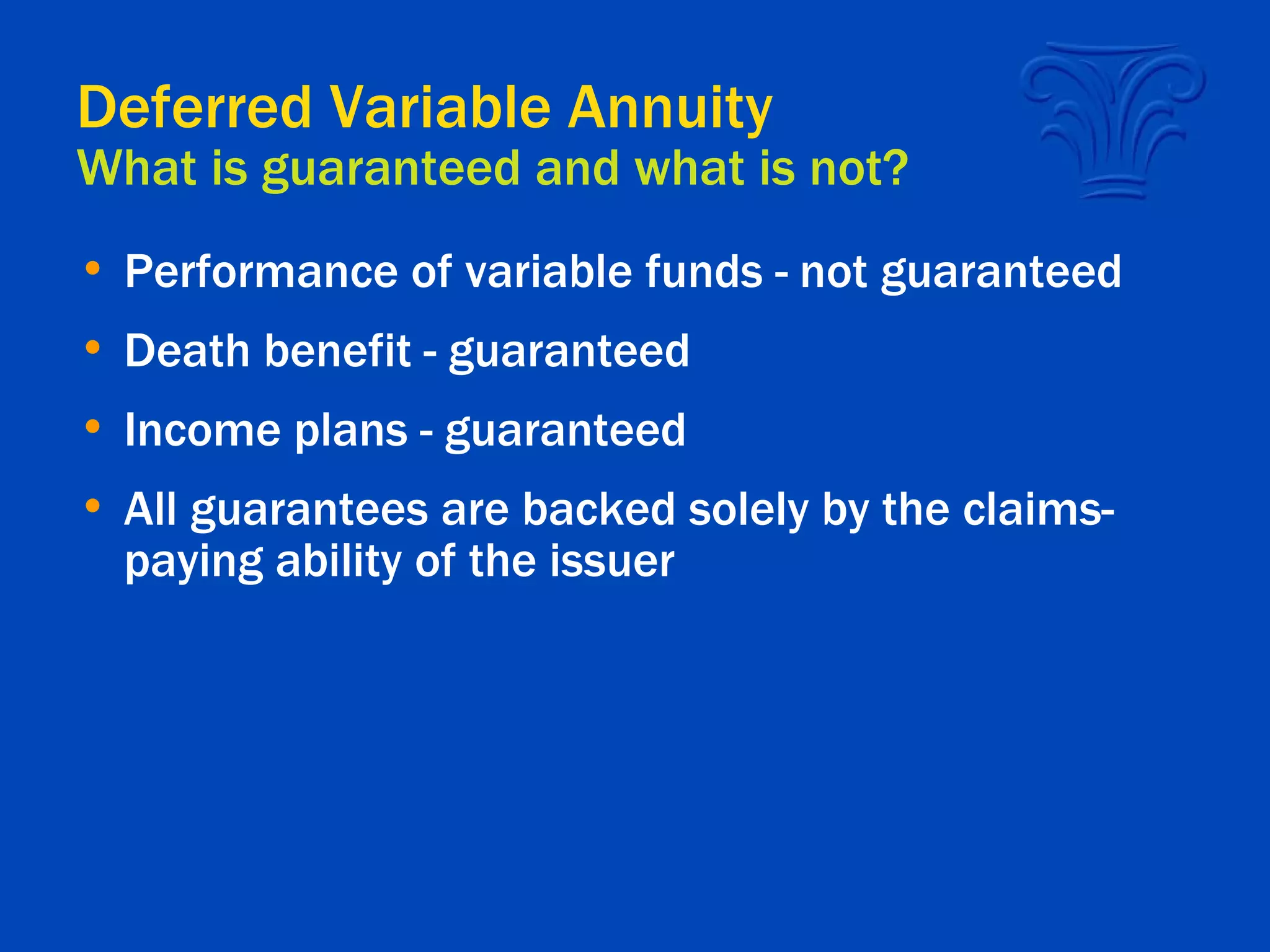 Deferred Variable Annuity
What is guaranteed and what is not?

• Performance of variable funds - not guaranteed
• Death benefit - guaranteed
• Income plans - guaranteed
• All guarantees are backed solely by the claims-paying ability of the issuer